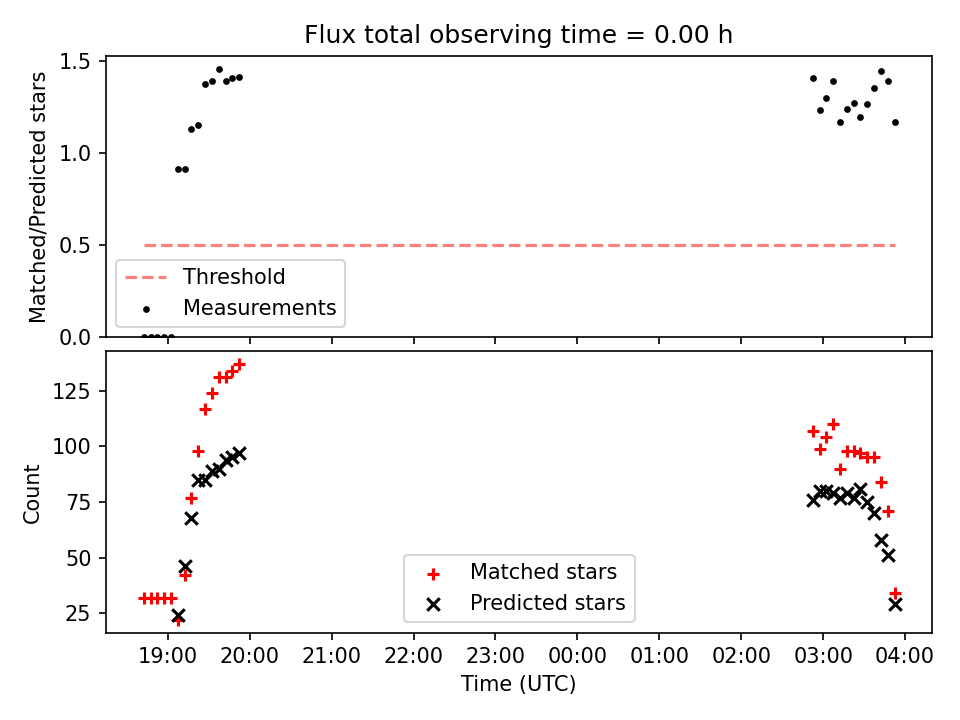 Flux total observing time = 0.00 h

Matched/Predicted stars

1.5
1.0
0.5
0.0

Threshold
Measurements

Count

125
100
75
50
25

Matched stars
Predicted stars

19:00 20:00 21:00 22:00 23:00 00:00 01:00 02:00 03:00 04:00

Time (UTC)